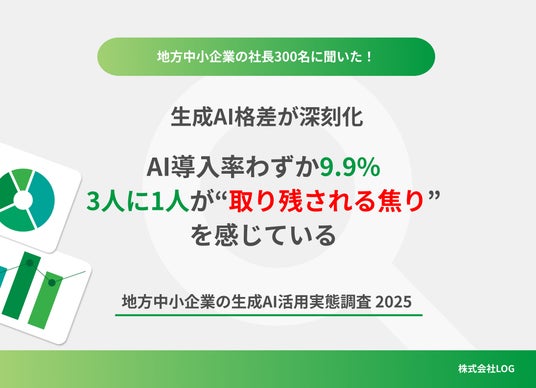 地方中小企業の社長300名に聞いた！

生成AI格差が深刻化

AI導入率わずか9.9%
3人に1人が“取り残される焦り”
を感じている

地方中小企業の生成AI活用実態調査 2025

株式会社LOG